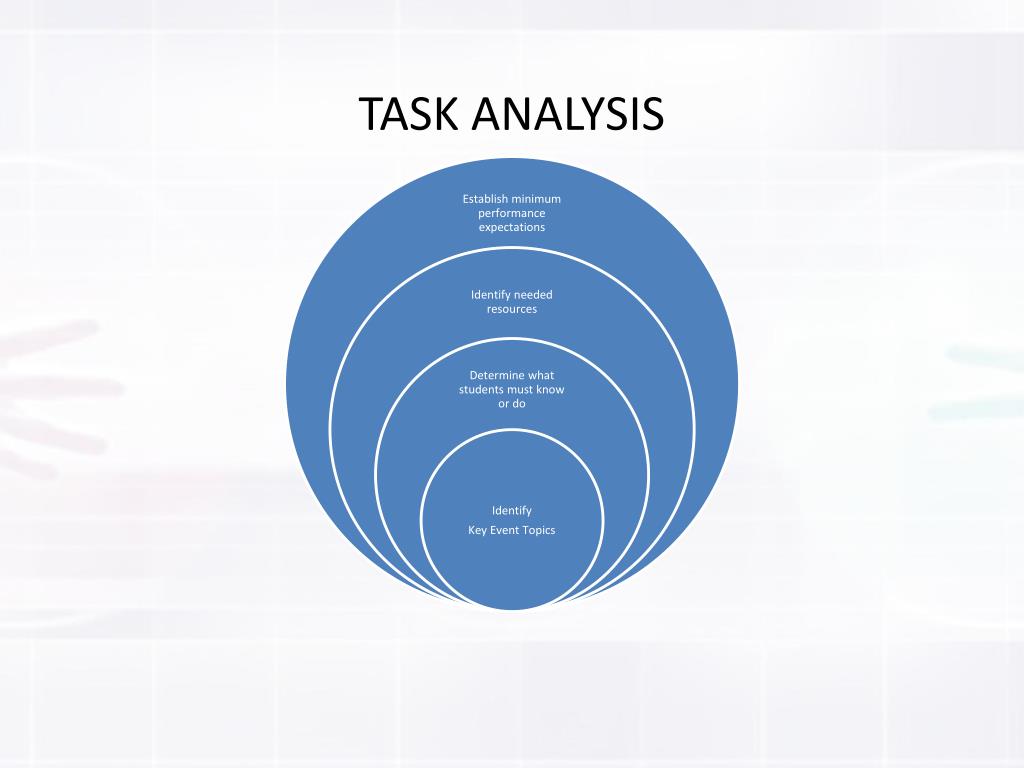 TASK ANALYSIS

Establish minimum performance expectations

Identify needed resources

Determine what students must know or do

Identify
Key Event Topics